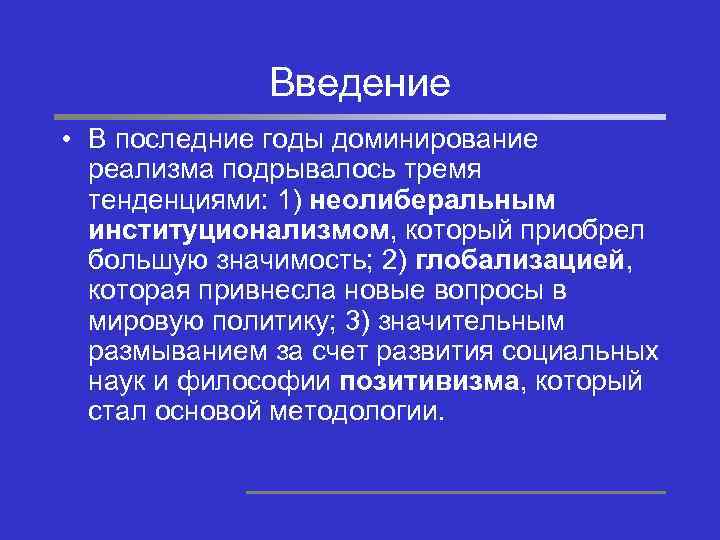 Введение

• В последние годы доминирование реализма подрывалось тремя тенденциями: 1) неолиберальным институционализмом, который приобрел большую значимость; 2) глобализацией, которая привнесла новые вопросы в мировую политику; 3) значительным размыванием за счет развития социальных наук и философии позитивизма, который стал основой методологии.